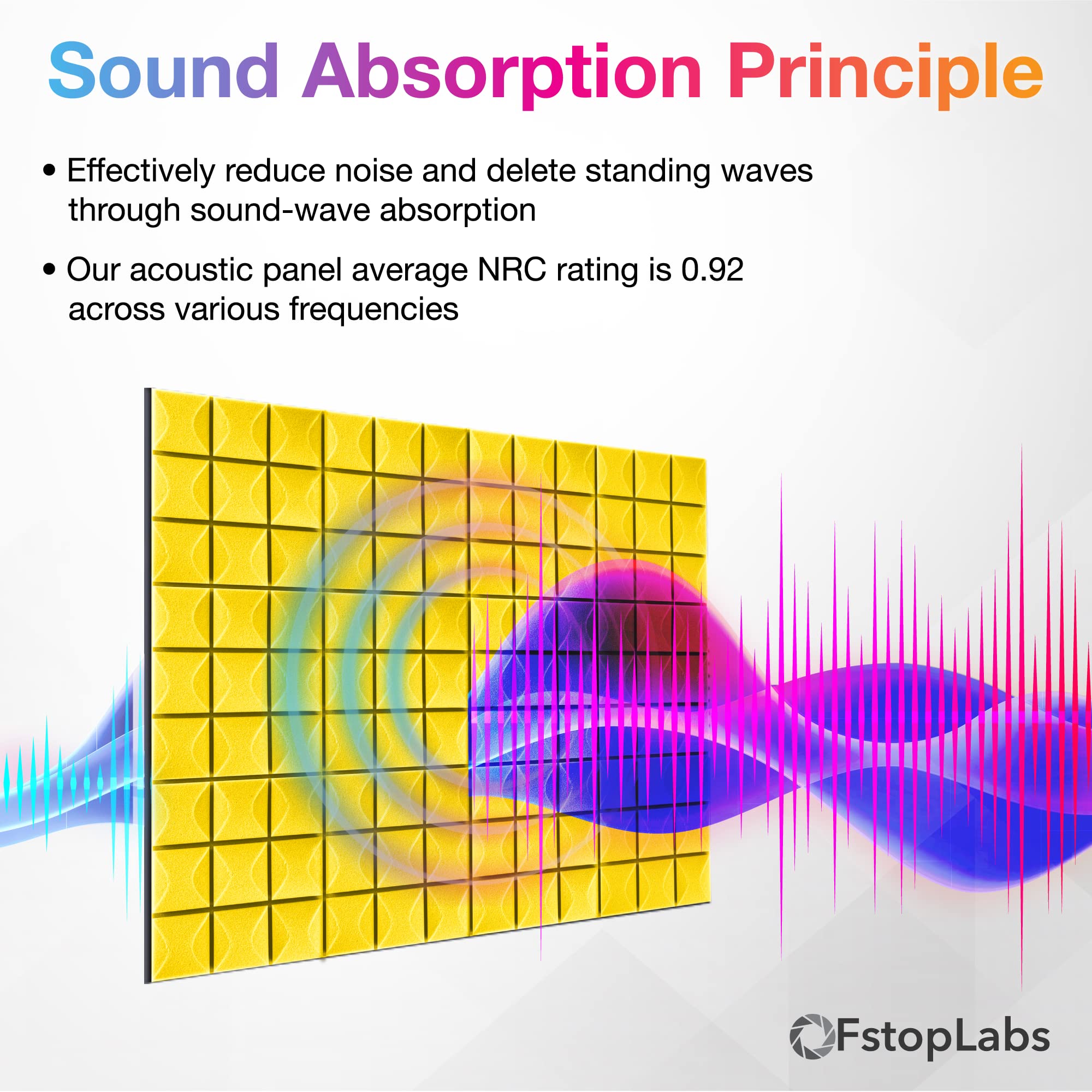 Sound Absorption Principle

• Effectively reduce noise and delete standing waves through sound-wave absorption

• Our acoustic panel average NRC rating is 0.92 across various frequencies

FstopLabs